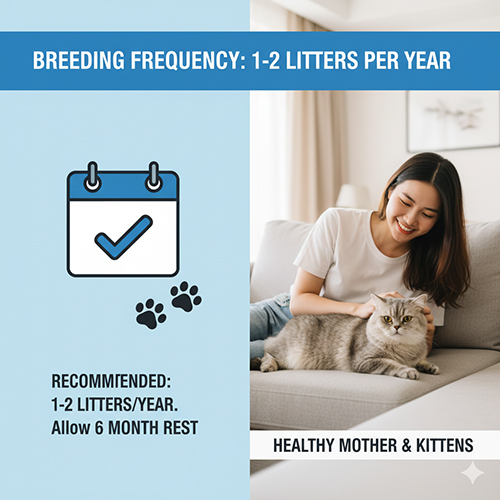 BREEDING FREQUENCY: 1-2 LITTERS PER YEAR

RECOMMENDED:
1-2 LITTERS/YEAR.
Allow 6 MONTH REST

HEALTHY MOTHER & KITTENS